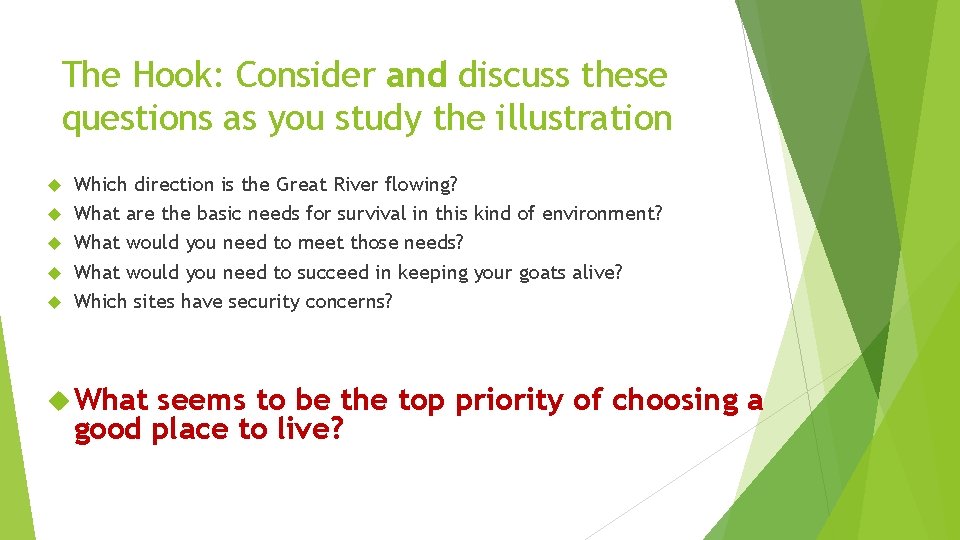 The Hook: Consider and discuss these questions as you study the illustration

Which direction is the Great River flowing?
What are the basic needs for survival in this kind of environment?
What would you need to meet those needs?
What would you need to succeed in keeping your goats alive?
Which sites have security concerns?

What seems to be the top priority of choosing a good place to live?